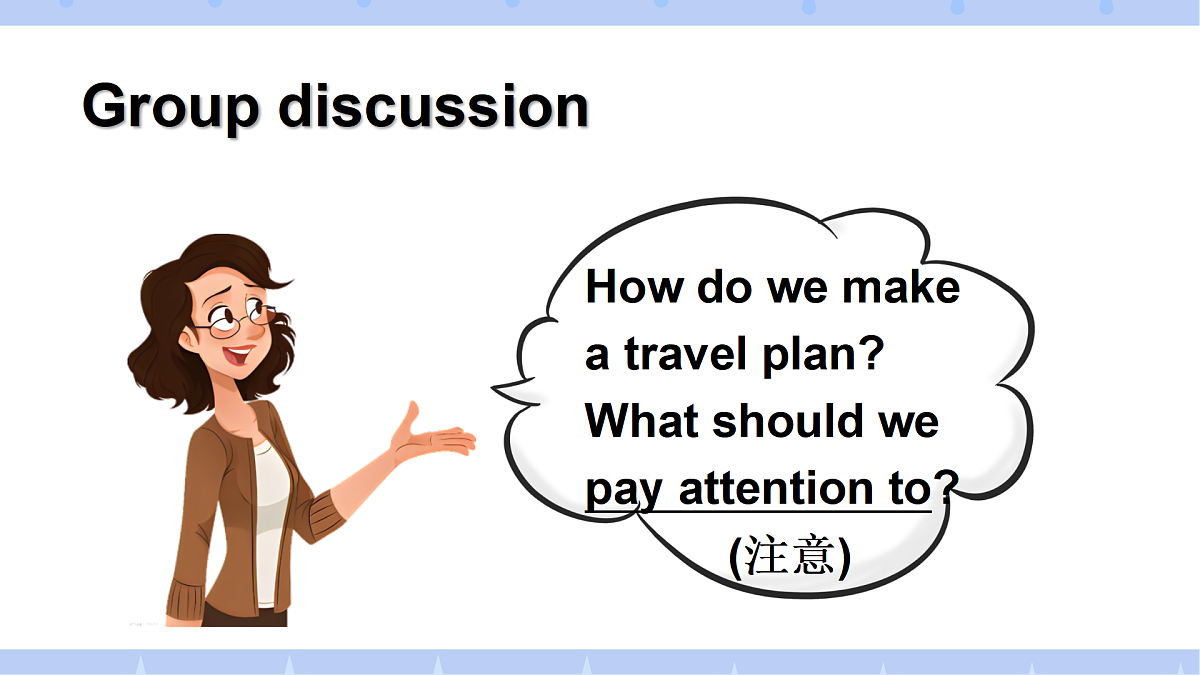 Group discussion

How do we make a travel plan? What should we pay attention to?
(注意)